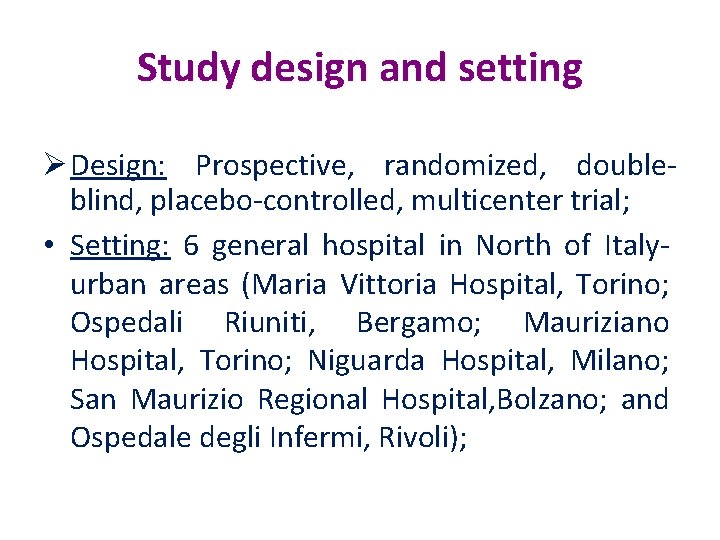 Study design and setting

➢ Design: Prospective, randomized, double-blind, placebo-controlled, multicenter trial;

• Setting: 6 general hospital in North of Italy-urban areas (Maria Vittoria Hospital, Torino; Ospedali Riuniti, Bergamo; Mauriziano Hospital, Torino; Niguarda Hospital, Milano; San Maurizio Regional Hospital,Bolzano; and Ospedale degli Infermi, Rivoli);